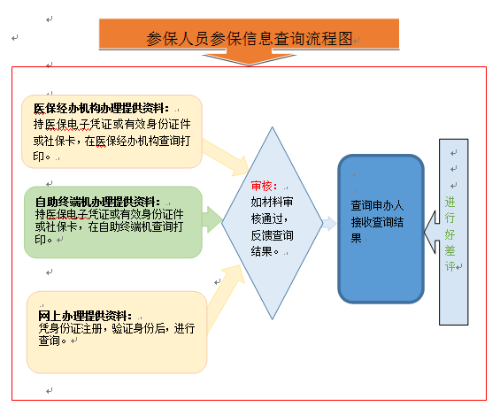 参保人员参保信息查询流程图

医保经办机构办理提供资料：
持医保电子凭证或有效身份证件或社保卡，在医保经办机构查询打印。

自助终端机办理提供资料：
持医保电子凭证或有效身份证件或社保卡，在自助终端机查询打印。

网上办理提供资料：
凭身份证注册，验证身份后，进行查询。

审核：
如材料审核通过，反馈查询结果。

查询申办人接收查询结果

进行好差评